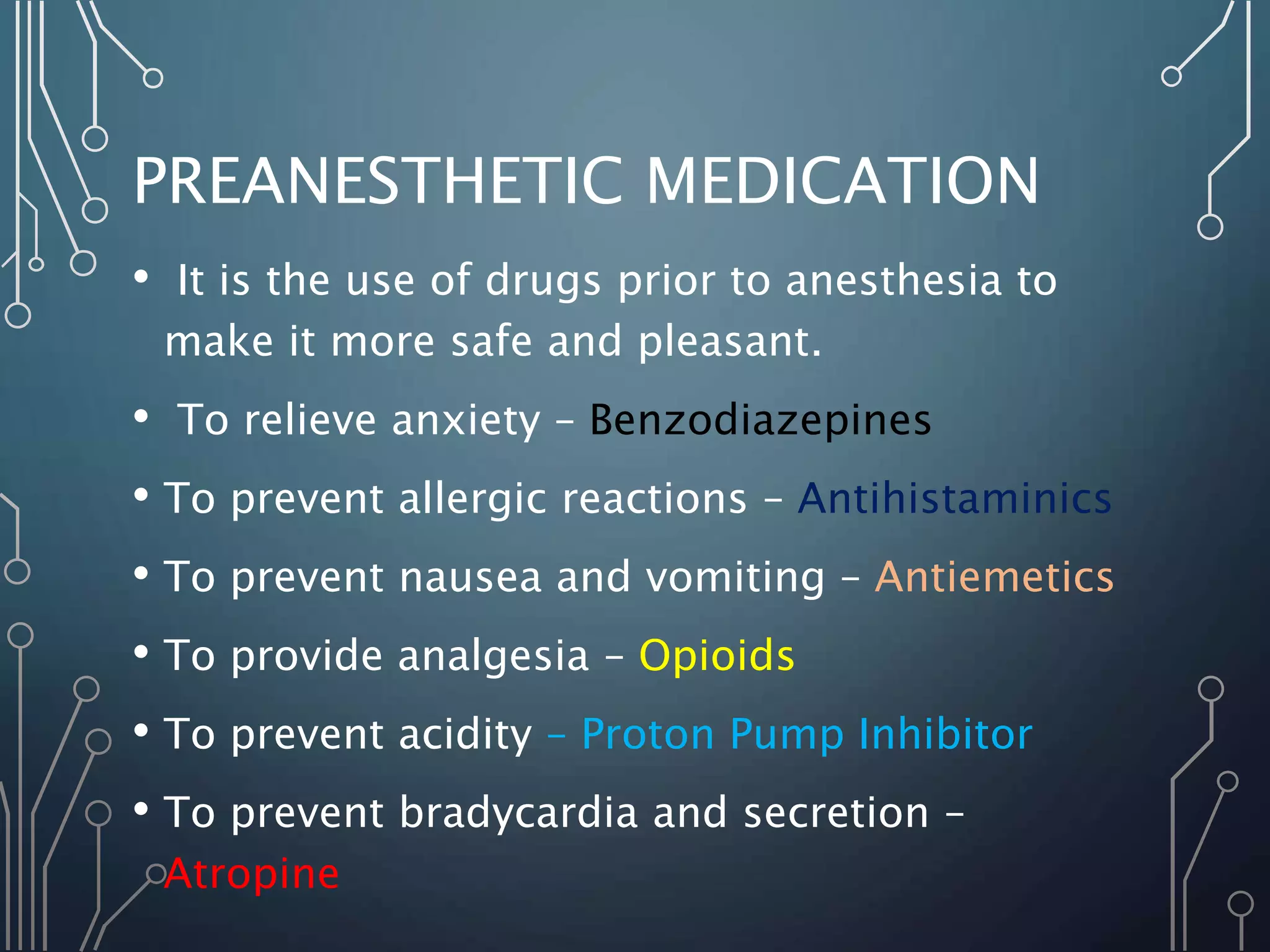 PREANESTHETIC MEDICATION

• It is the use of drugs prior to anesthesia to make it more safe and pleasant.

• To relieve anxiety – Benzodiazepines

• To prevent allergic reactions – Antihistaminics

• To prevent nausea and vomiting – Antiemetics

• To provide analgesia – Opioids

• To prevent acidity – Proton Pump Inhibitor

• To prevent bradycardia and secretion – Atropine